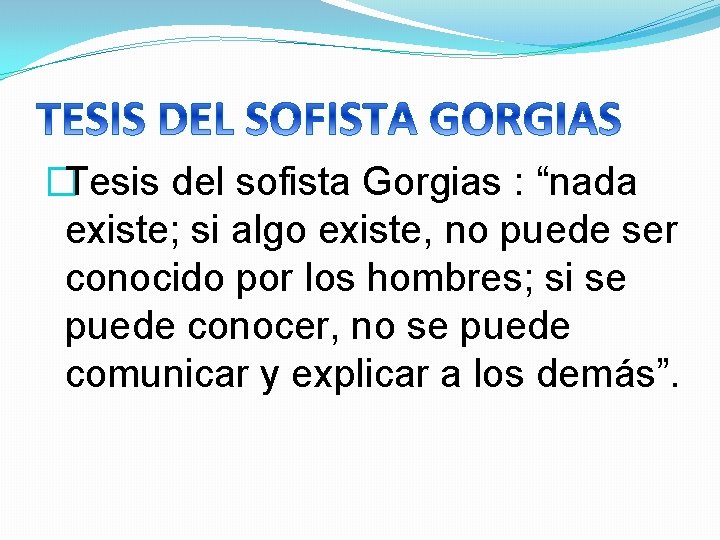 TESIS DEL SOFISTA GORGIAS

Tesis del sofista Gorgias : “nada existe; si algo existe, no puede ser conocido por los hombres; si se puede conocer, no se puede comunicar y explicar a los demás”.